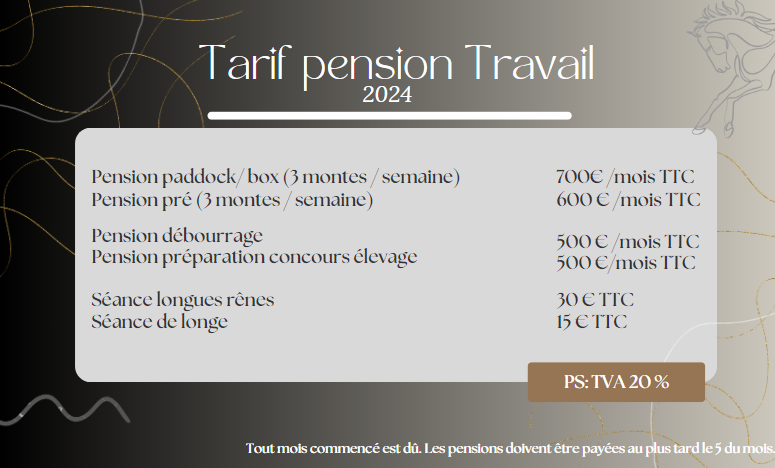 Tarif pension Travail
2024

| | |
|---|---|
| Pension paddock/ box (3 montes / semaine) | 700€ /mois TTC |
| Pension pré (3 montes / semaine) | 600 € /mois TTC |
| Pension débourrage | 500 € /mois TTC |
| Pension préparation concours élevage | 500 €/mois TTC |
| Séance longues rênes | 30 € TTC |
| Séance de longe | 15 € TTC |

PS: TVA 20 %

Tout mois commencé est dû. Les pensions doivent être payées au plus tard le 5 du mois.